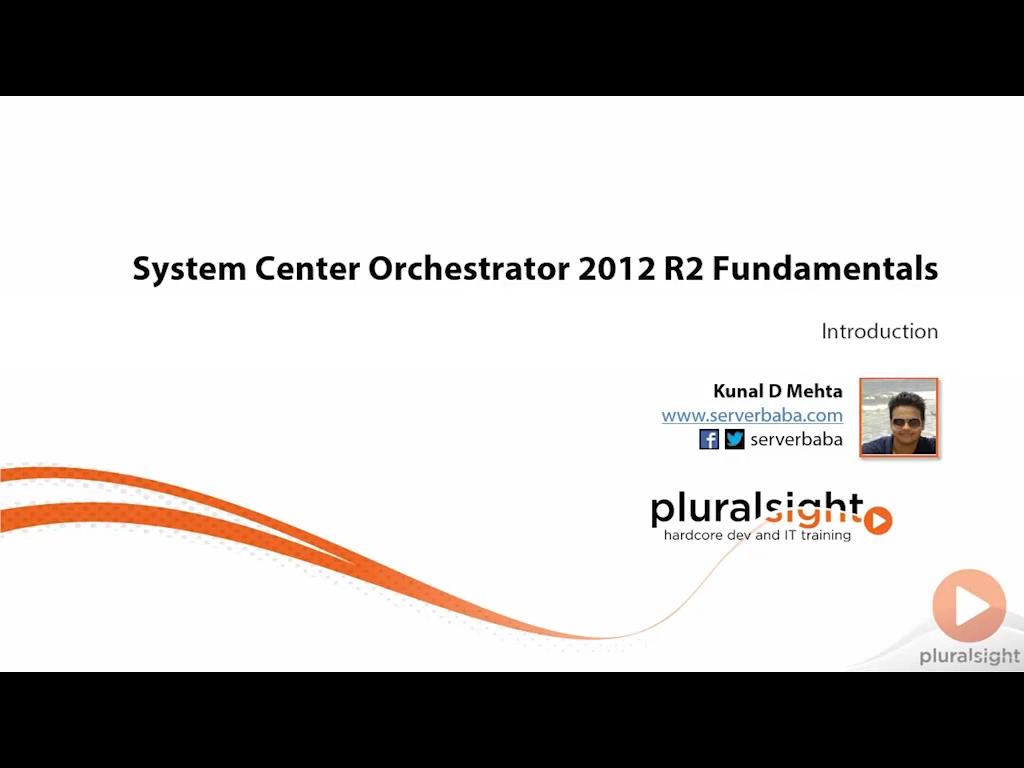 System Center Orchestrator 2012 R2 Fundamentals

Introduction

Kunal D Mehta
www.serverbaba.com
serverbaba

pluralsight
hardcore dev and IT training

pluralsight